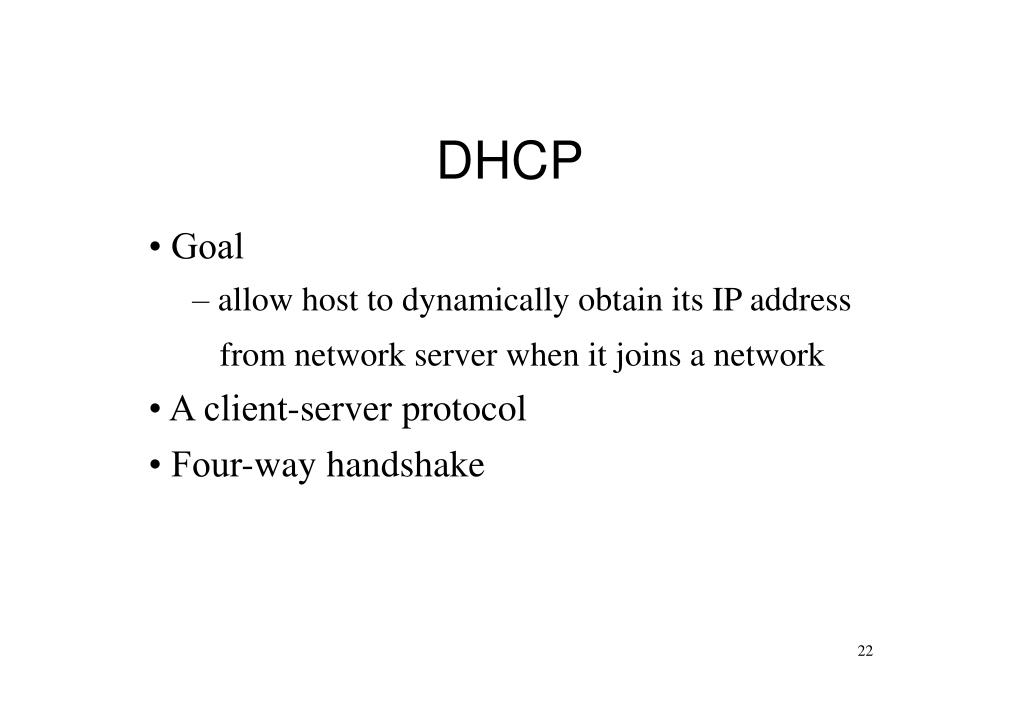 DHCP

• Goal

– allow host to dynamically obtain its IP address from network server when it joins a network

• A client-server protocol

• Four-way handshake

22